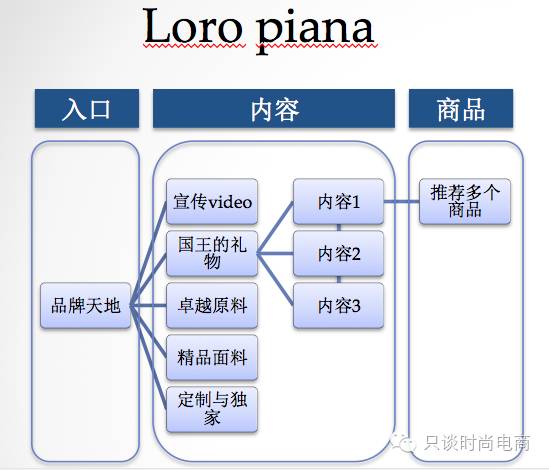 Loro piana

入口

内容

商品

品牌天地

宣传video

国王的礼物

卓越原料

精品面料

定制与独家

内容1

内容2

内容3

推荐多个商品

只谈时尚电商